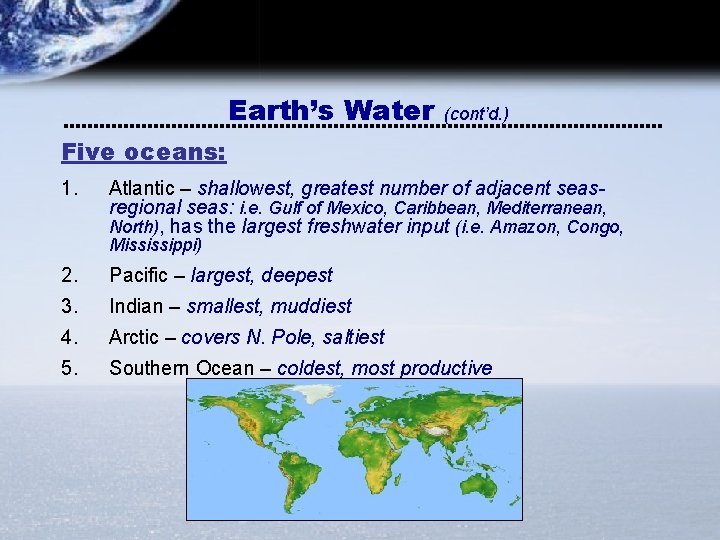 Earth's Water (cont'd.)

Five oceans:

1. Atlantic – shallowest, greatest number of adjacent seas-regional seas: i.e. Gulf of Mexico, Caribbean, Mediterranean, North), has the largest freshwater input (i.e. Amazon, Congo, Mississippi)

2. Pacific – largest, deepest

3. Indian – smallest, muddiest

4. Arctic – covers N. Pole, saltiest

5. Southern Ocean – coldest, most productive